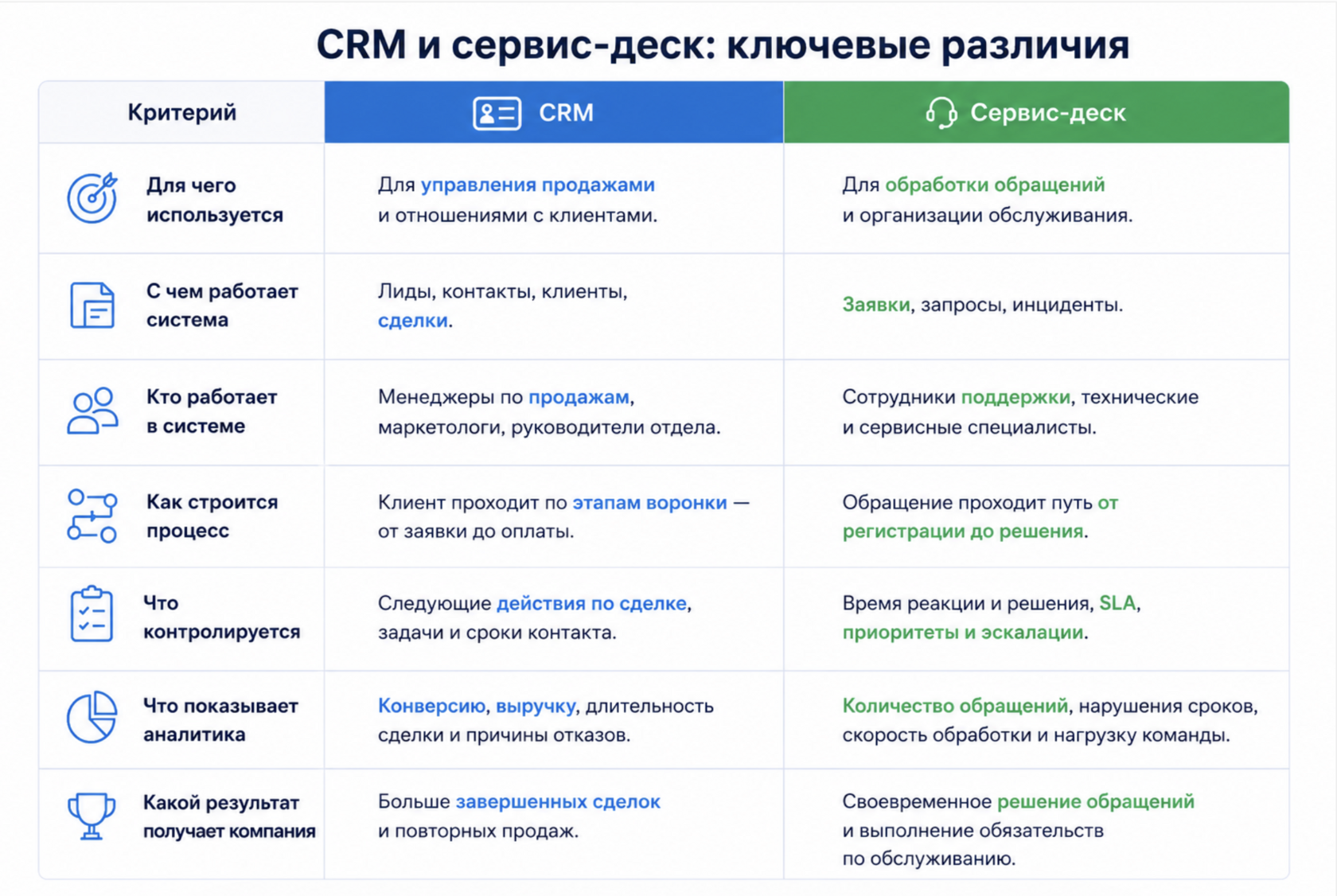 CRM и сервис-деск: ключевые различия

| Критерий | CRM | Сервис-деск |
|---|---|---|
| Для чего используется | Для управления продажами и отношениями с клиентами. | Для обработки обращений и организации обслуживания. |
| С чем работает система | Лиды, контакты, клиенты, сделки. | Заявки, запросы, инциденты. |
| Кто работает в системе | Менеджеры по продажам, маркетологи, руководители отдела. | Сотрудники поддержки, технические и сервисные специалисты. |
| Как строится процесс | Клиент проходит по этапам воронки — от заявки до оплаты. | Обращение проходит путь от регистрации до решения. |
| Что контролируется | Следующие действия по сделке, задачи и сроки контакта. | Время реакции и решения, SLA, приоритеты и эскалации. |
| Что показывает аналитика | Конверсию, выручку, длительность сделки и причины отказов. | Количество обращений, нарушения сроков, скорость обработки и нагрузку команды. |
| Какой результат получает компания | Больше завершенных сделок и повторных продаж. | Своевременное решение обращений и выполнение обязательств по обслуживанию. |